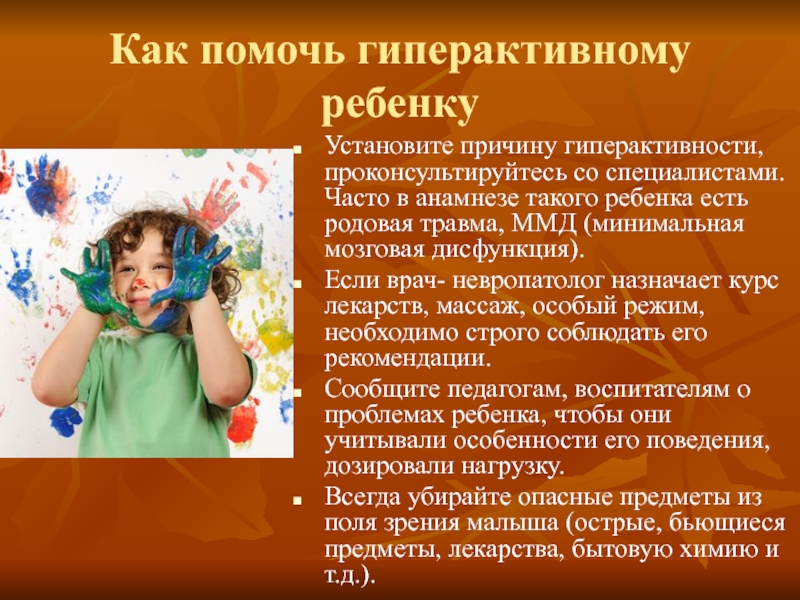 Как помочь гиперактивному ребенку

Установите причину гиперактивности, проконсультируйтесь со специалистами. Часто в анамнезе такого ребенка есть родовая травма, ММД (минимальная мозговая дисфункция).

Если врач- невропатолог назначает курс лекарств, массаж, особый режим, необходимо строго соблюдать его рекомендации.

Сообщите педагогам, воспитателям о проблемах ребенка, чтобы они учитывали особенности его поведения, дозировали нагрузку.

Всегда убирайте опасные предметы из поля зрения малыша (острые, бьющиеся предметы, лекарства, бытовую химию и т.д.).